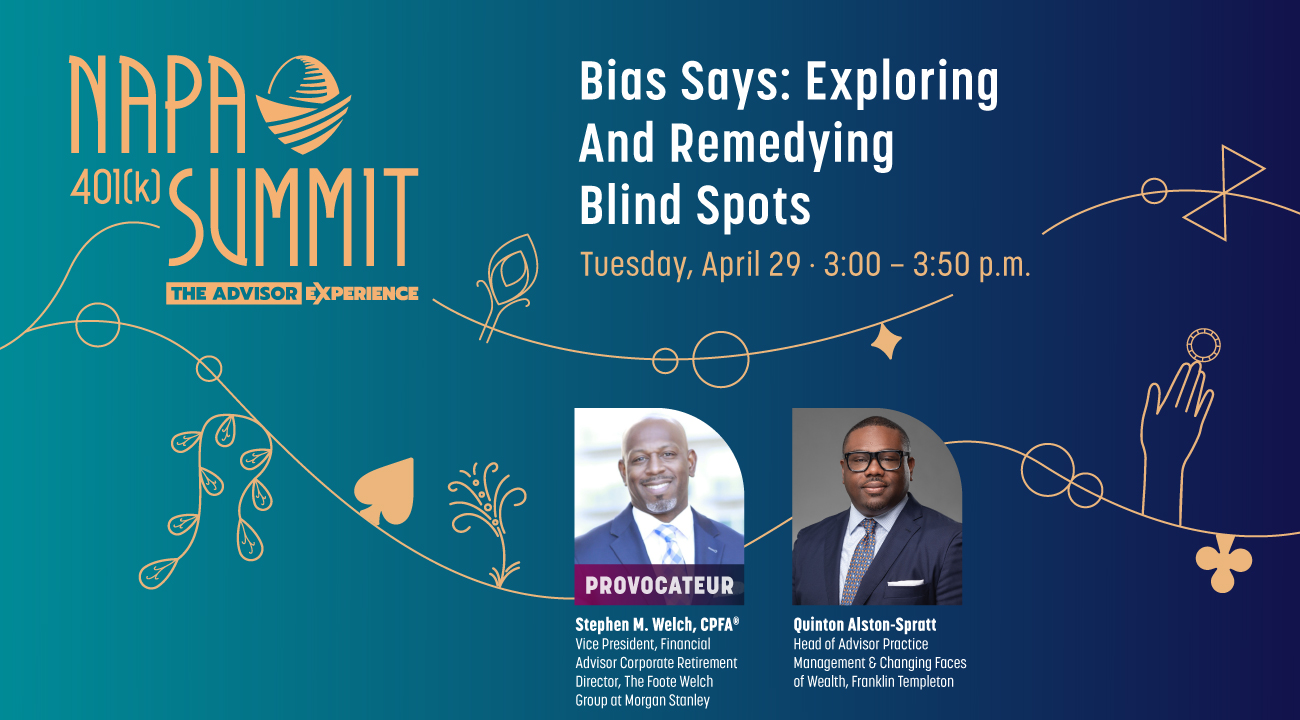 NAPA 401(k) SUMMIT
THE ADVISOR EXPERIENCE

Bias Says: Exploring And Remedying Blind Spots

Tuesday, April 29 · 3:00 – 3:50 p.m.

PROVOCATEUR

Stephen M. Welch, CPFA®
Vice President, Financial Advisor Corporate Retirement Director, The Foote Welch Group at Morgan Stanley

Quinton Alston-Spratt
Head of Advisor Practice Management & Changing Faces of Wealth, Franklin Templeton